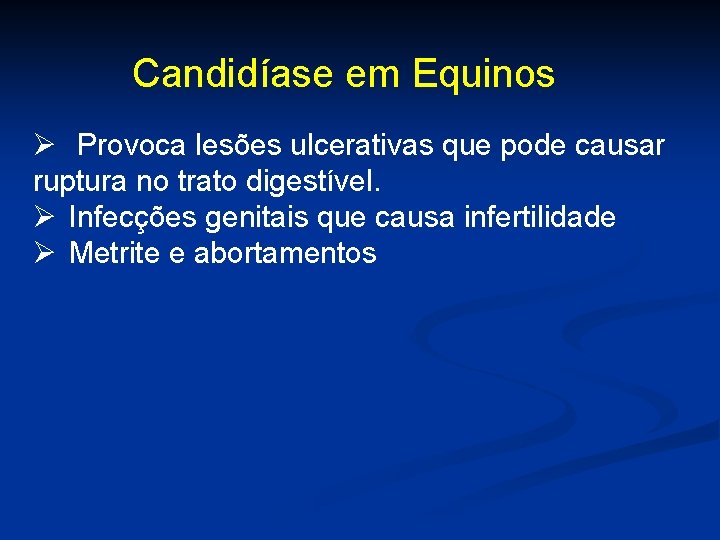 Candidíase em Equinos

➢ Provoca lesões ulcerativas que pode causar ruptura no trato digestível.
➢ Infecções genitais que causa infertilidade
➢ Metrite e abortamentos